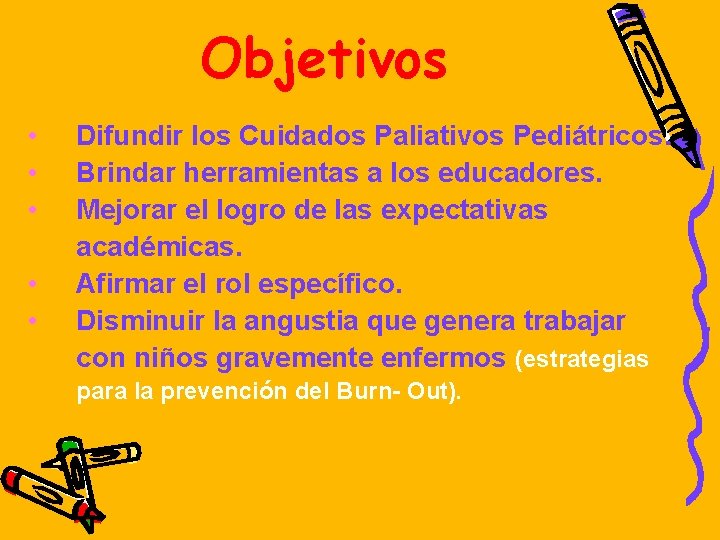 Objetivos

• Difundir los Cuidados Paliativos Pediátricos.
• Brindar herramientas a los educadores.
• Mejorar el logro de las expectativas académicas.
• Afirmar el rol específico.
• Disminuir la angustia que genera trabajar con niños gravemente enfermos (estrategias para la prevención del Burn- Out).